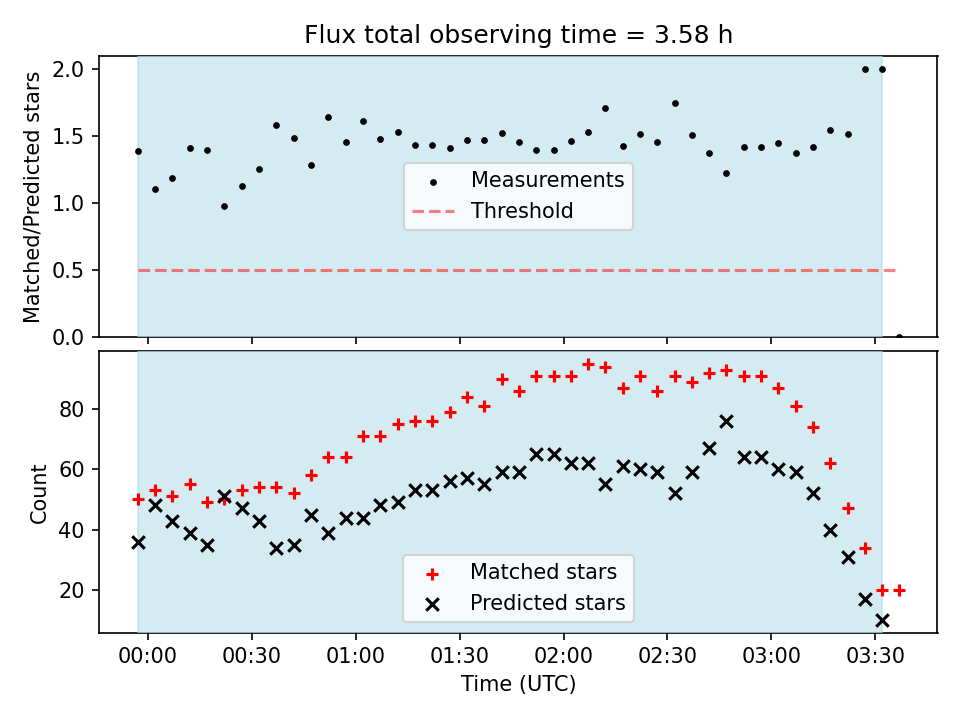 Flux total observing time = 3.58 h

Matched/Predicted stars

2.0
1.5
1.0
0.5
0.0

Measurements
Threshold

Count

80
60
40
20

Matched stars
Predicted stars

00:00
00:30
01:00
01:30
02:00
02:30
03:00
03:30

Time (UTC)